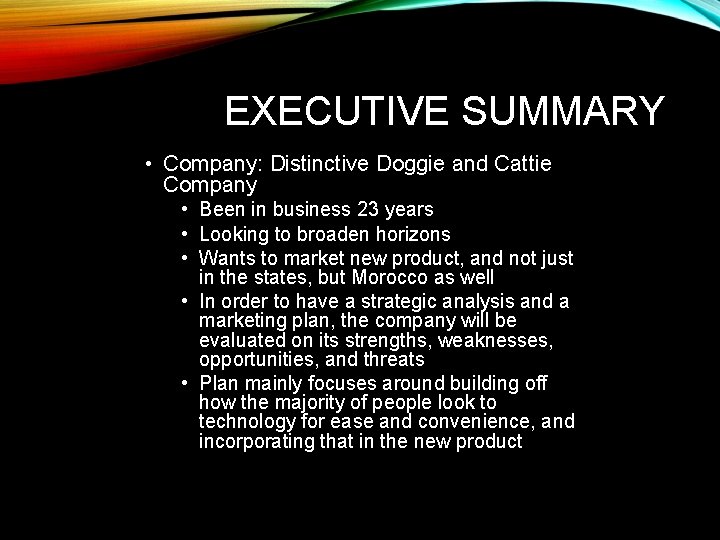 EXECUTIVE SUMMARY

• Company: Distinctive Doggie and Cattie Company
  • Been in business 23 years
  • Looking to broaden horizons
  • Wants to market new product, and not just in the states, but Morocco as well
  • In order to have a strategic analysis and a marketing plan, the company will be evaluated on its strengths, weaknesses, opportunities, and threats
  • Plan mainly focuses around building off how the majority of people look to technology for ease and convenience, and incorporating that in the new product